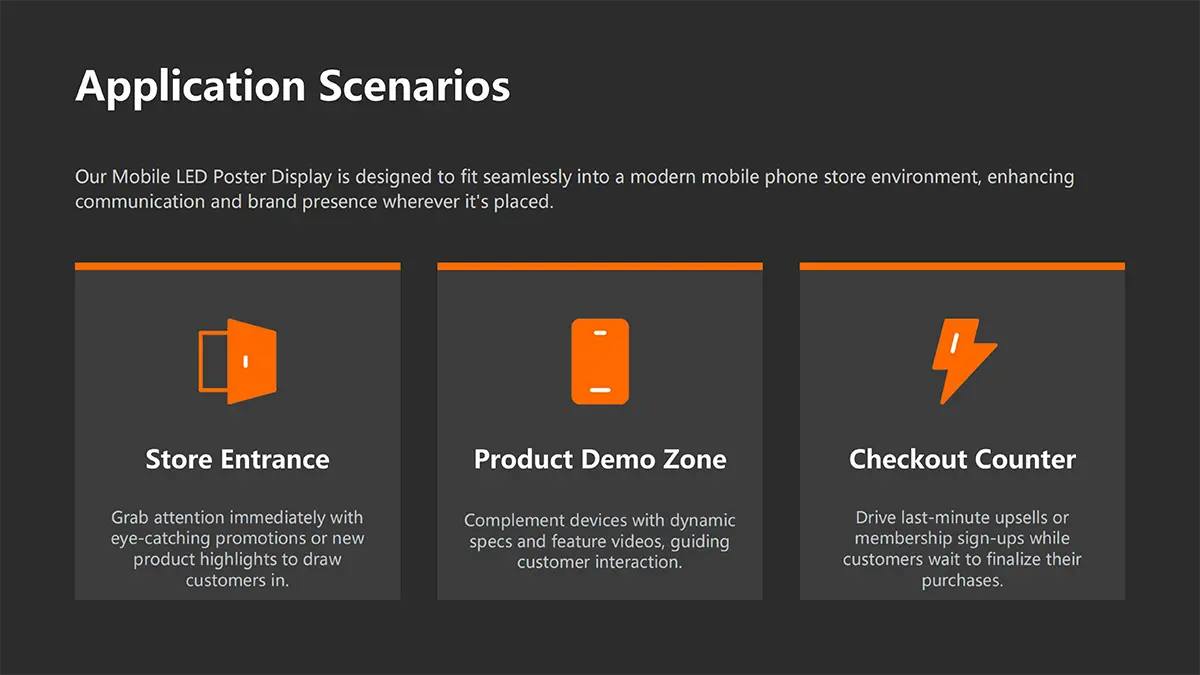 Application Scenarios

Our Mobile LED Poster Display is designed to fit seamlessly into a modern mobile phone store environment, enhancing communication and brand presence wherever it's placed.

Store Entrance

Grab attention immediately with eye-catching promotions or new product highlights to draw customers in.

Product Demo Zone

Complement devices with dynamic specs and feature videos, guiding customer interaction.

Checkout Counter

Drive last-minute upsells or membership sign-ups while customers wait to finalize their purchases.